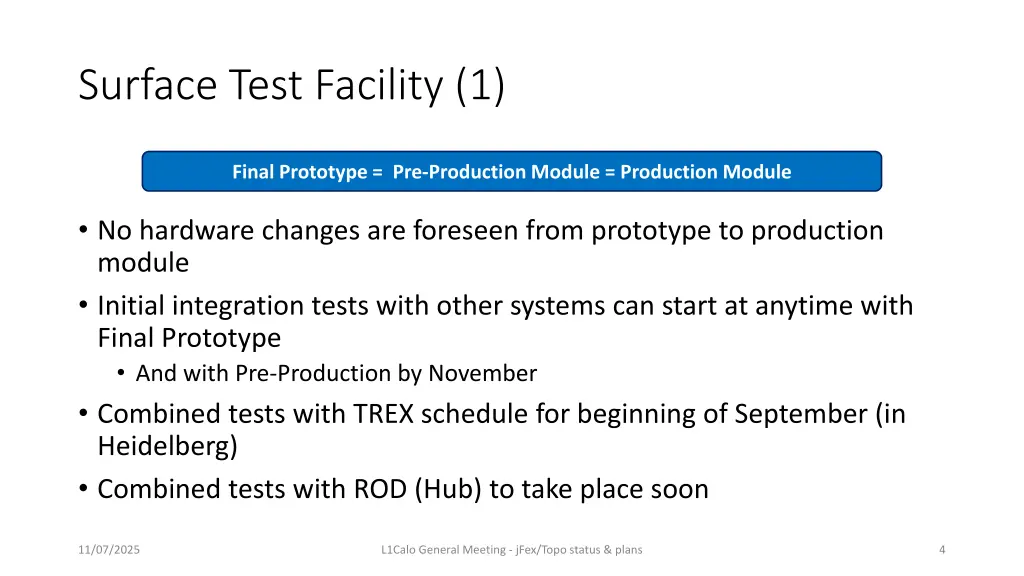 Surface Test Facility (1)

Final Prototype = Pre-Production Module = Production Module

• No hardware changes are foreseen from prototype to production module
• Initial integration tests with other systems can start at anytime with Final Prototype
  • And with Pre-Production by November
• Combined tests with TREX schedule for beginning of September (in Heidelberg)
• Combined tests with ROD (Hub) to take place soon

11/07/2025

L1Calo General Meeting - jFex/Topo status & plans

4